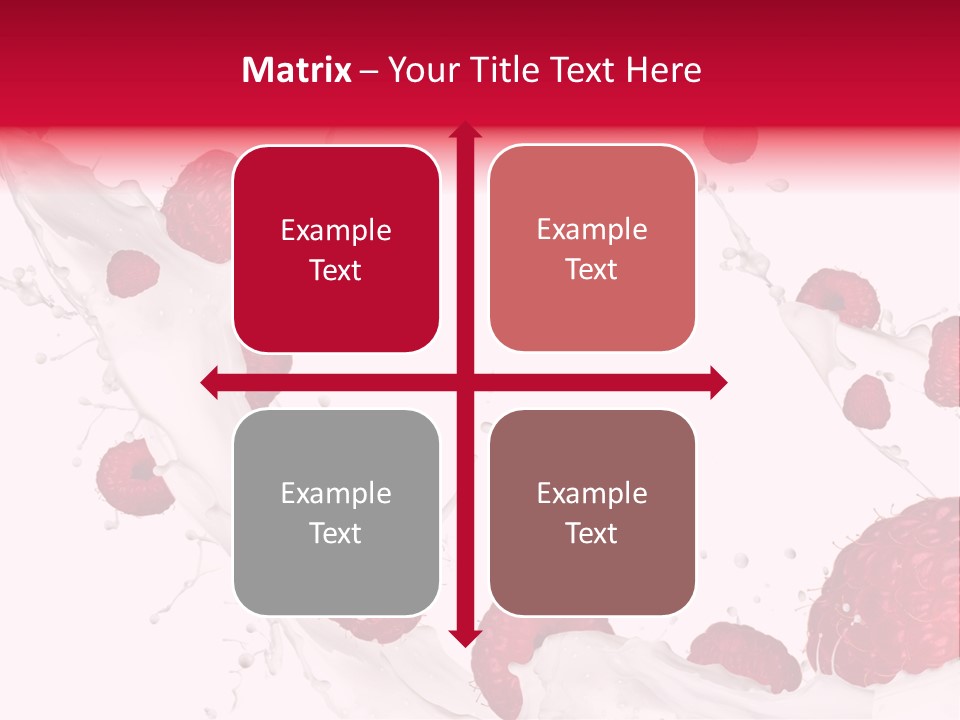 Matrix – Your Title Text Here

Example Text

Example Text

Example Text

Example Text